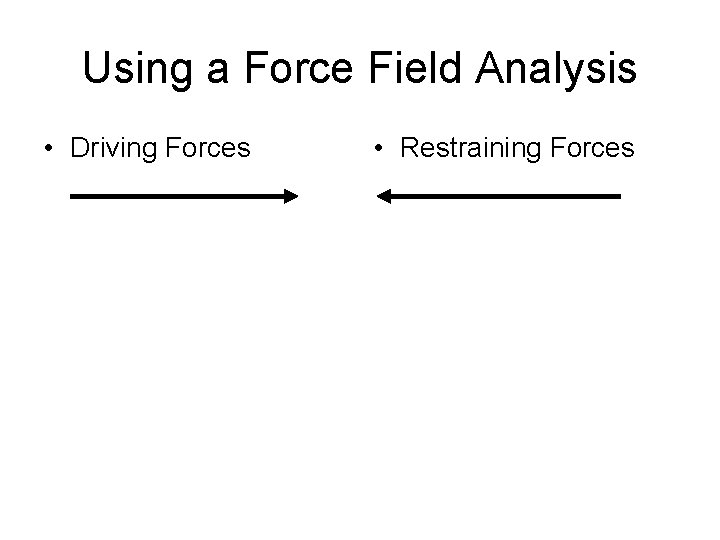 Using a Force Field Analysis

• Driving Forces

• Restraining Forces